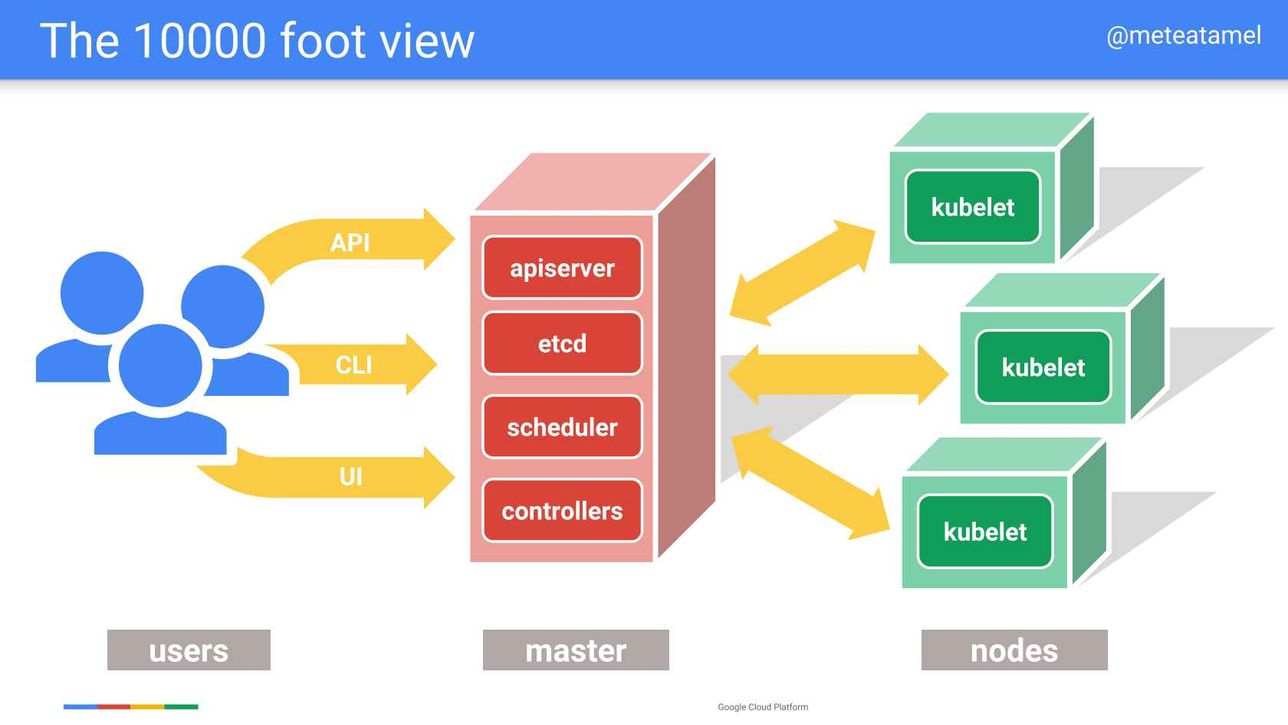 The 10000 foot view

@meteatamel

API

CLI

UI

apiserver

etcd

scheduler

controllers

kubelet

kubelet

kubelet

users

master

nodes

Google Cloud Platform